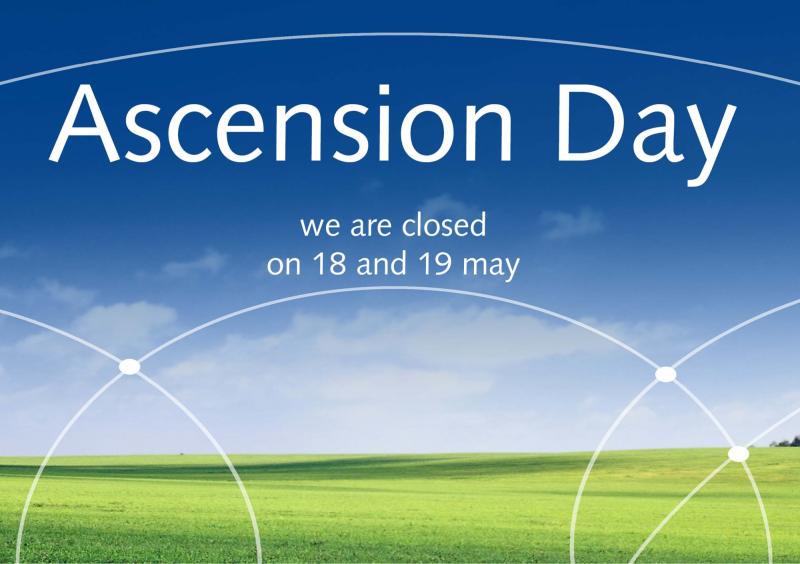 Ascension Day

we are closed
on 18 and 19 may